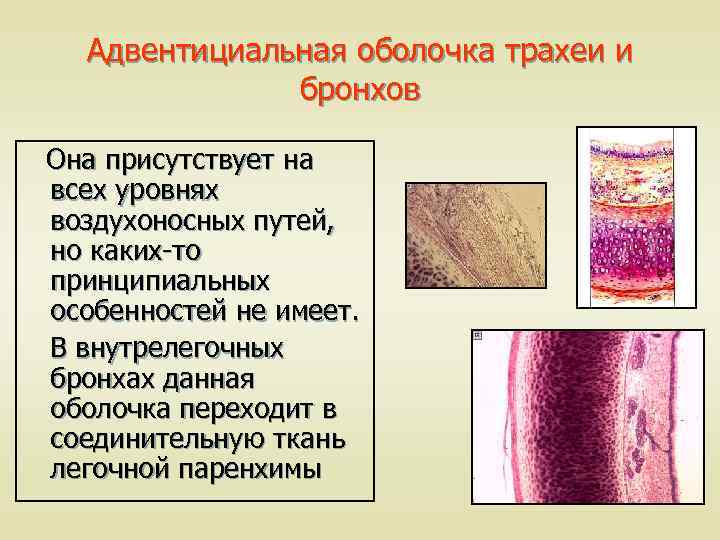 Адвентициальная оболочка трахеи и бронхов

Она присутствует на всех уровнях воздухоносных путей, но каких-то принципиальных особенностей не имеет.

В внутрелегочных бронхах данная оболочка переходит в соединительную ткань легочной паренхимы